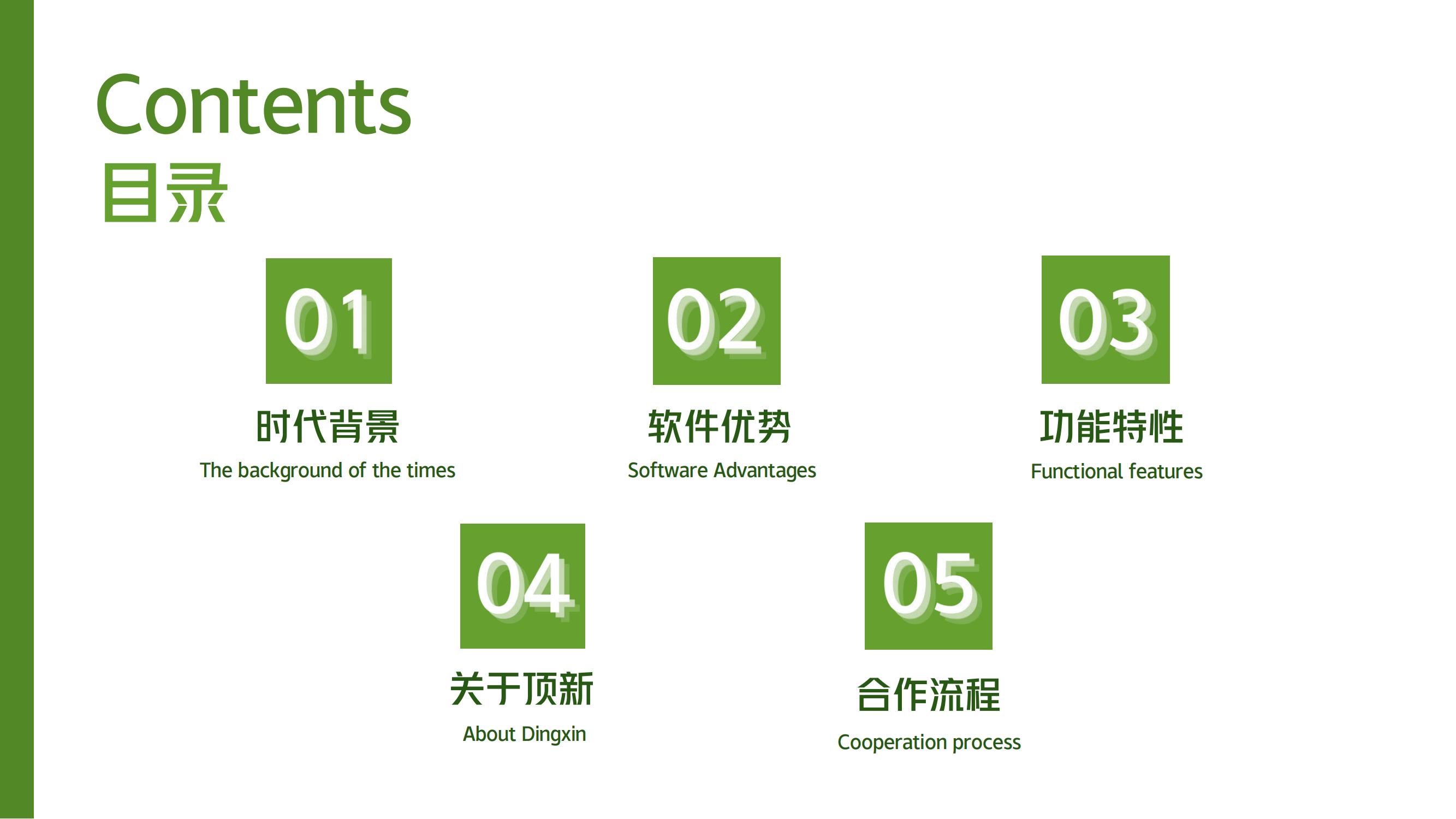 Contents
目录

01
时代背景
The background of the times

02
软件优势
Software Advantages

03
功能特性
Functional features

04
关于顶新
About Dingxin

05
合作流程
Cooperation process